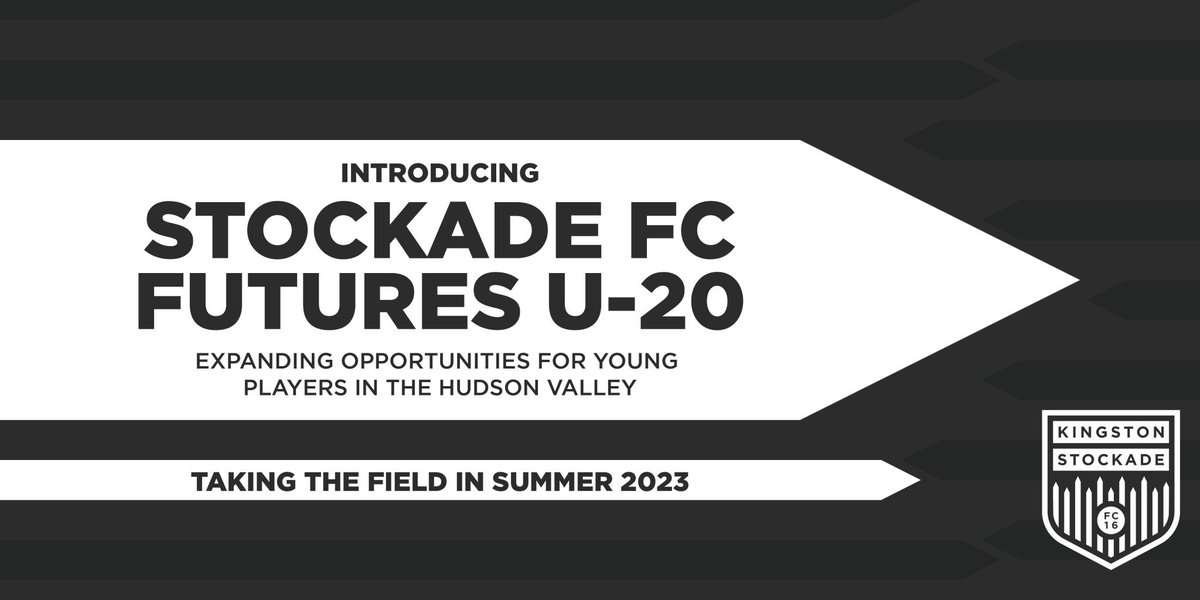 INTRODUCING

STOCKADE FC FUTURES U-20

EXPANDING OPPORTUNITIES FOR YOUNG PLAYERS IN THE HUDSON VALLEY

TAKING THE FIELD IN SUMMER 2023

KINGSTON
STOCKADE
FC
16